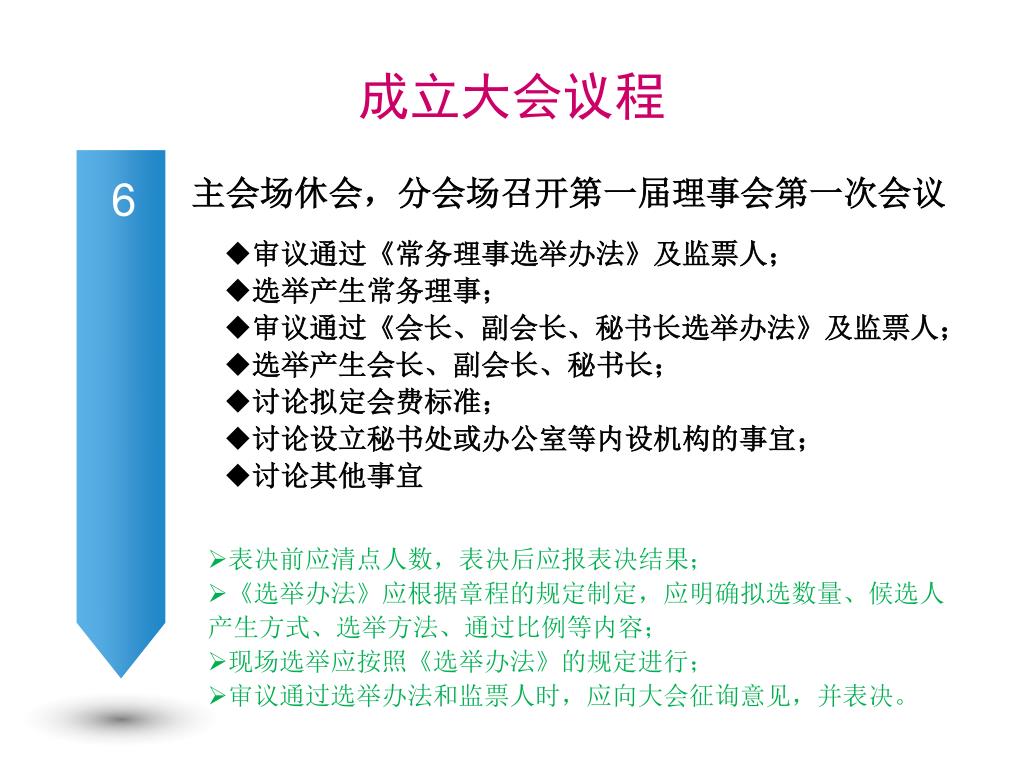 成立大会议程

6

主会场休会，分会场召开第一届理事会第一次会议

◆审议通过《常务理事选举办法》及监票人；
◆选举产生常务理事；
◆审议通过《会长、副会长、秘书长选举办法》及监票人；
◆选举产生会长、副会长、秘书长；
◆讨论拟定会费标准；
◆讨论设立秘书处或办公室等内设机构的事宜；
◆讨论其他事宜

➢表决前应清点人数，表决后应报表决结果；
➢《选举办法》应根据章程的规定制定，应明确拟选数量、候选人产生方式、选举方法、通过比例等内容；
➢现场选举应按照《选举办法》的规定进行；
➢审议通过选举办法和监票人时，应向大会征询意见，并表决。